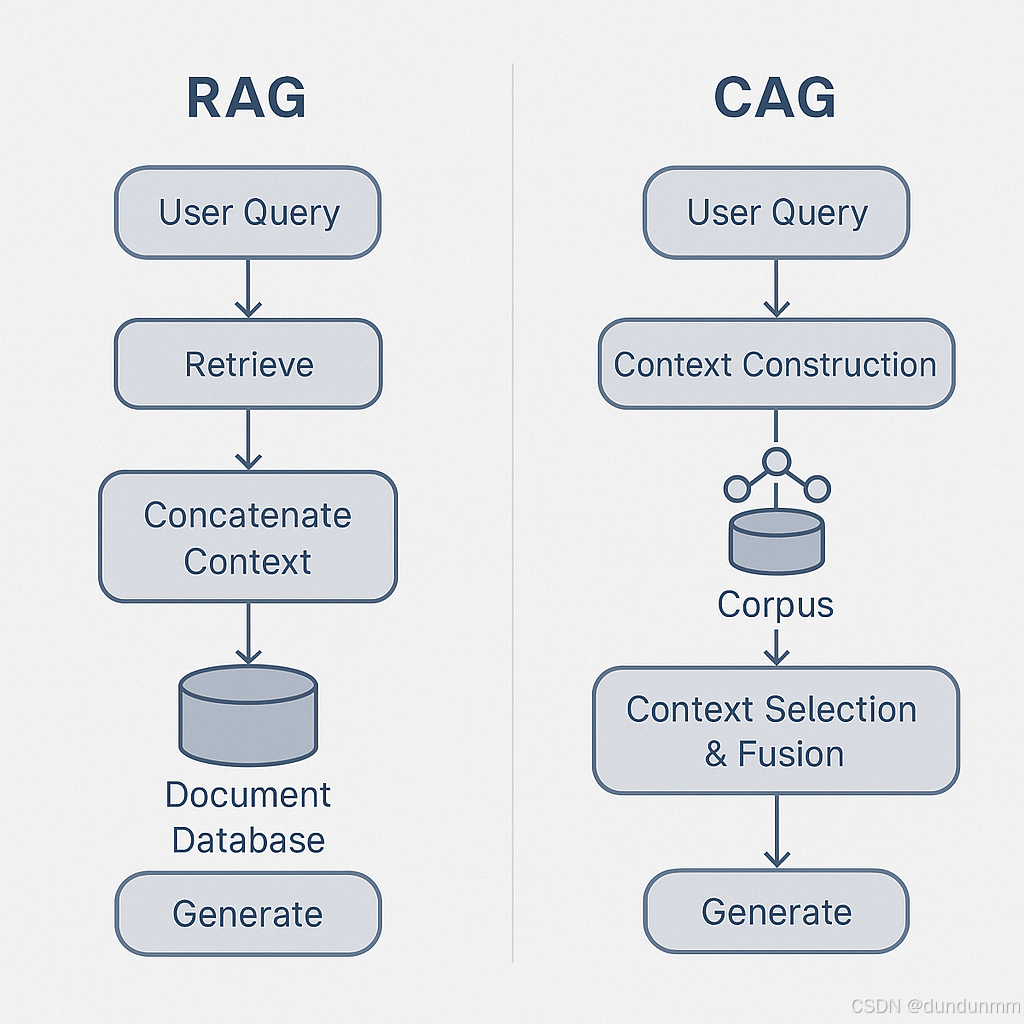 RAG

User Query

Retrieve

Concatenate Context

Document Database

Generate

CAG

User Query

Context Construction

Corpus

Context Selection & Fusion

Generate

CSDN @dundunmm